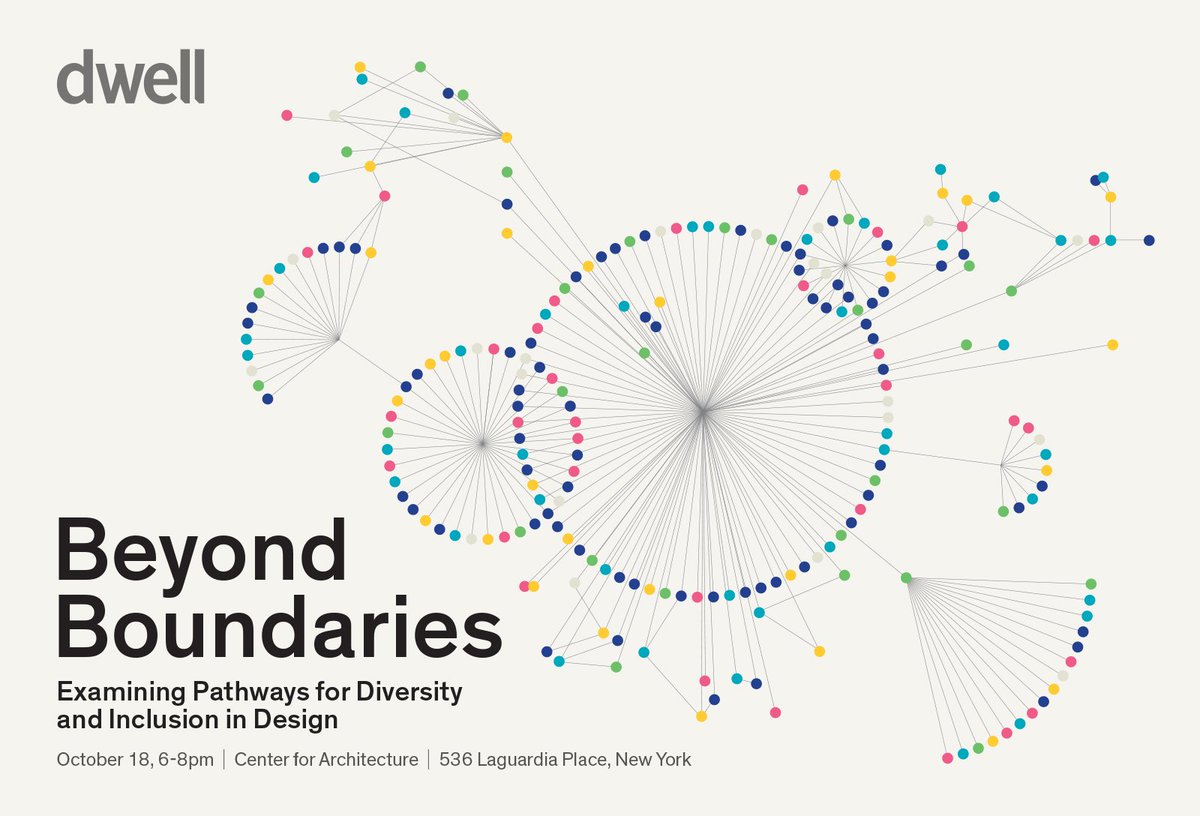 dwell

Beyond Boundaries

Examining Pathways for Diversity and Inclusion in Design

October 18, 6-8pm | Center for Architecture | 536 Laguardia Place, New York